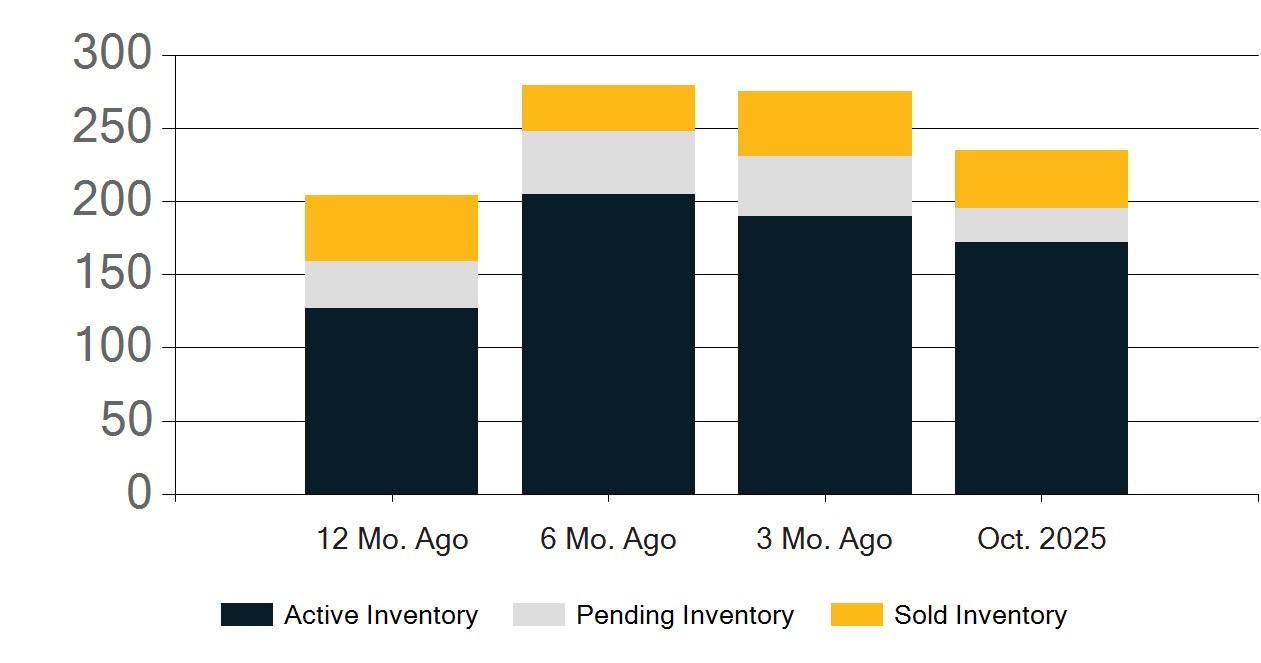 300
250
200
150
100
50
0

12 Mo. Ago
6 Mo. Ago
3 Mo. Ago
Oct. 2025

Active Inventory
Pending Inventory
Sold Inventory